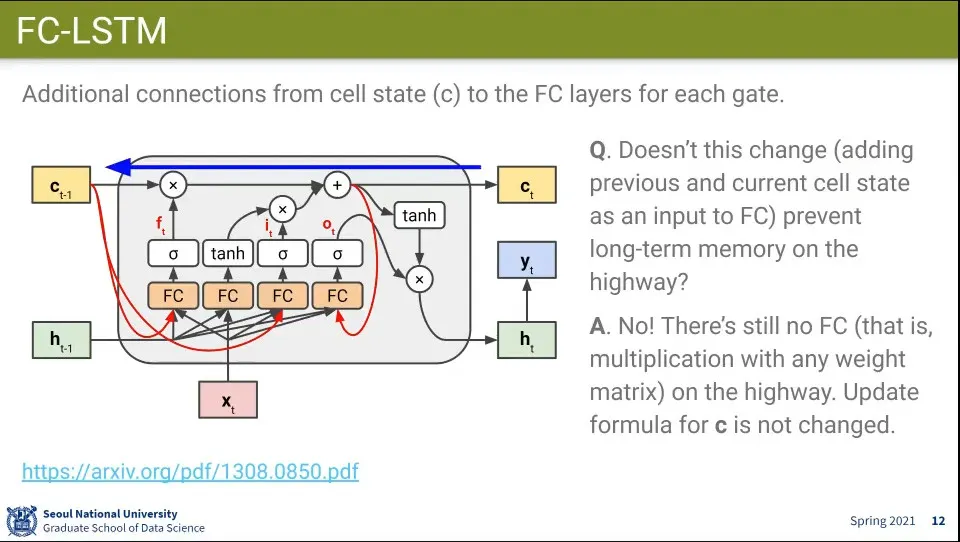 FC-LSTM

Additional connections from cell state (c) to the FC layers for each gate.

$c_{t-1}$ × + $c_t$ $f_t$ × $i_t$ $o_t$ tanh σ tanh σ σ × $y_t$ FC FC FC FC $h_{t-1}$ $h_t$ $x_t$

Q. Doesn't this change (adding previous and current cell state as an input to FC) prevent long-term memory on the highway?

A. No! There's still no FC (that is, multiplication with any weight matrix) on the highway. Update formula for c is not changed.

https://arxiv.org/pdf/1308.0850.pdf

Seoul National University
Graduate School of Data Science

Spring 2021 12